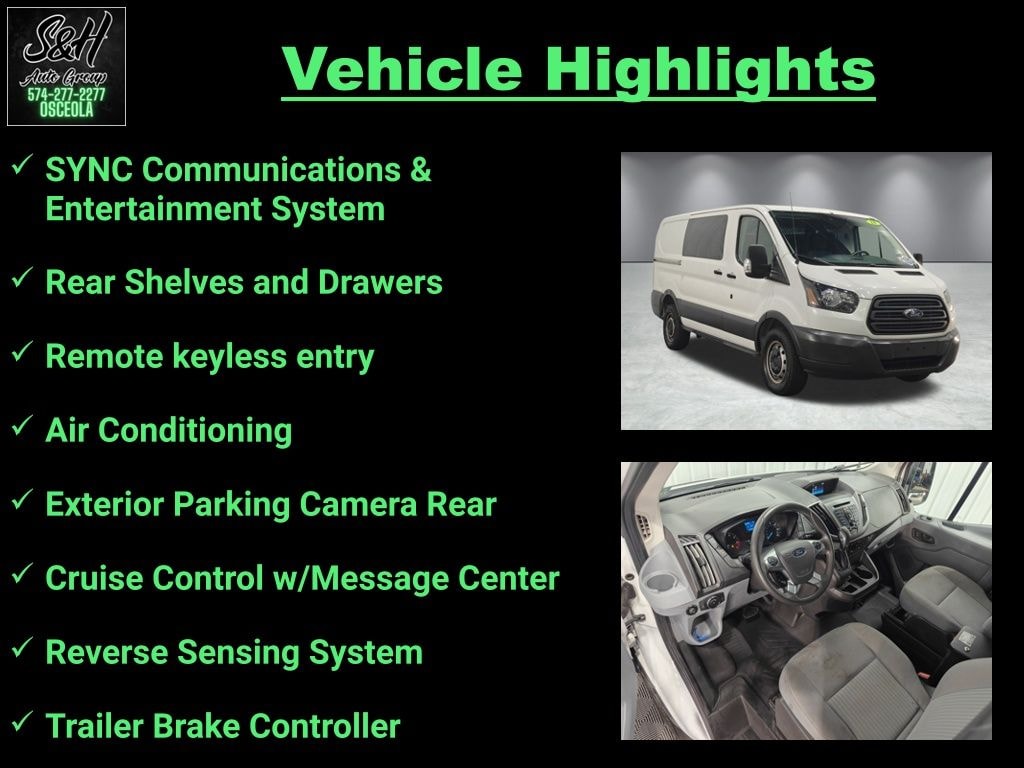 S&H
Auto Group
574-277-2277
OSCEOLA

Vehicle Highlights

✓ SYNC Communications & Entertainment System

✓ Rear Shelves and Drawers

✓ Remote keyless entry

✓ Air Conditioning

✓ Exterior Parking Camera Rear

✓ Cruise Control w/Message Center

✓ Reverse Sensing System

✓ Trailer Brake Controller